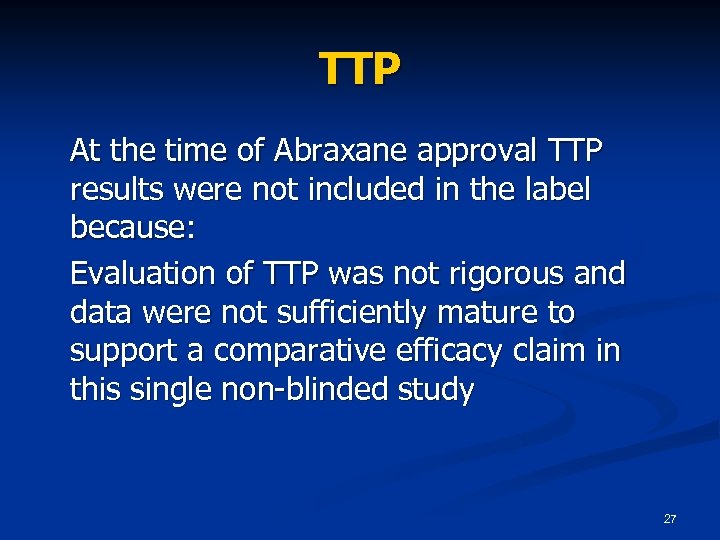 TTP

At the time of Abraxane approval TTP results were not included in the label because:

Evaluation of TTP was not rigorous and data were not sufficiently mature to support a comparative efficacy claim in this single non-blinded study

27